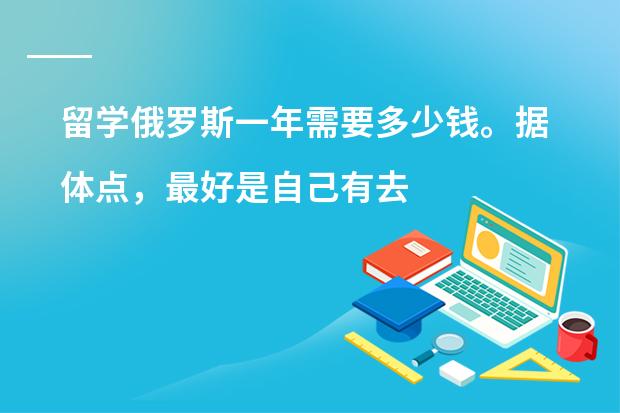 留学俄罗斯一年需要多少钱。据体点，最好是自己有去